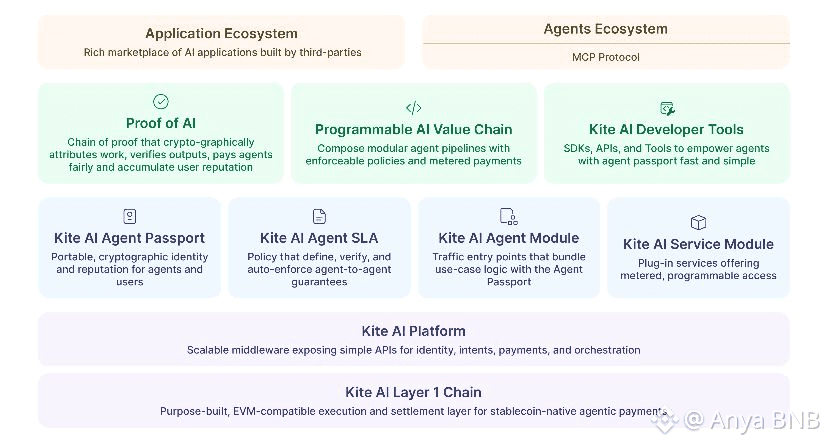 Application Ecosystem
Rich marketplace of AI applications built by third-parties

Agents Ecosystem
MCP Protocol

Proof of AI
Chain of proof that crypto-graphically attributes work, verifies outputs, pays agents fairly and accumulate user reputation

Programmable AI Value Chain
Compose modular agent pipelines with enforceable policies and metered payments

Kite AI Developer Tools
SDKs, APIs, and Tools to empower agents with agent passport fast and simple

Kite AI Agent Passport
Portable, cryptographic identity and reputation for agents and users

Kite AI Agent SLA
Policy that define, verify, and auto-enforce agent-to-agent guarantees

Kite AI Agent Module
Traffic entry points that bundle use-case logic with the Agent Passport

Kite AI Service Module
Plug-in services offering metered, programmable access

Kite AI Platform
Scalable middleware exposing simple APIs for identity, intents, payments, and orchestration

Kite AI Layer 1 Chain
Purpose-built, EVM-compatible execution and settlement layer for stablecoin-native agentic payments

@ Anya BNB